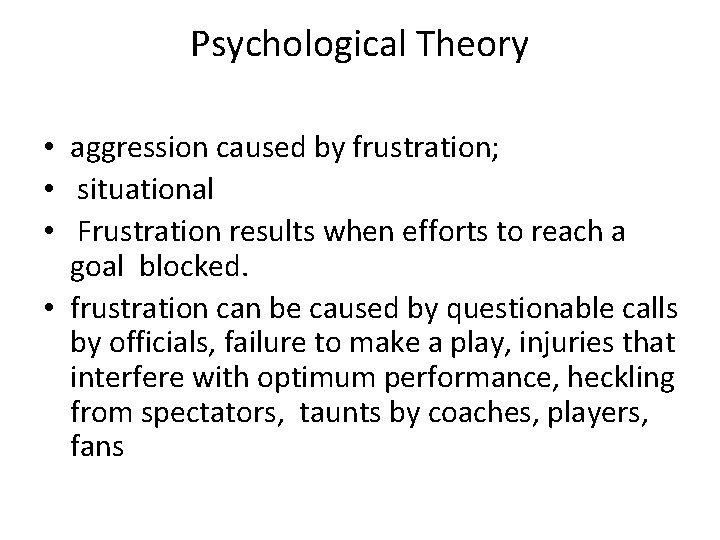 Psychological Theory

• aggression caused by frustration;
• situational
• Frustration results when efforts to reach a goal blocked.
• frustration can be caused by questionable calls by officials, failure to make a play, injuries that interfere with optimum performance, heckling from spectators, taunts by coaches, players, fans